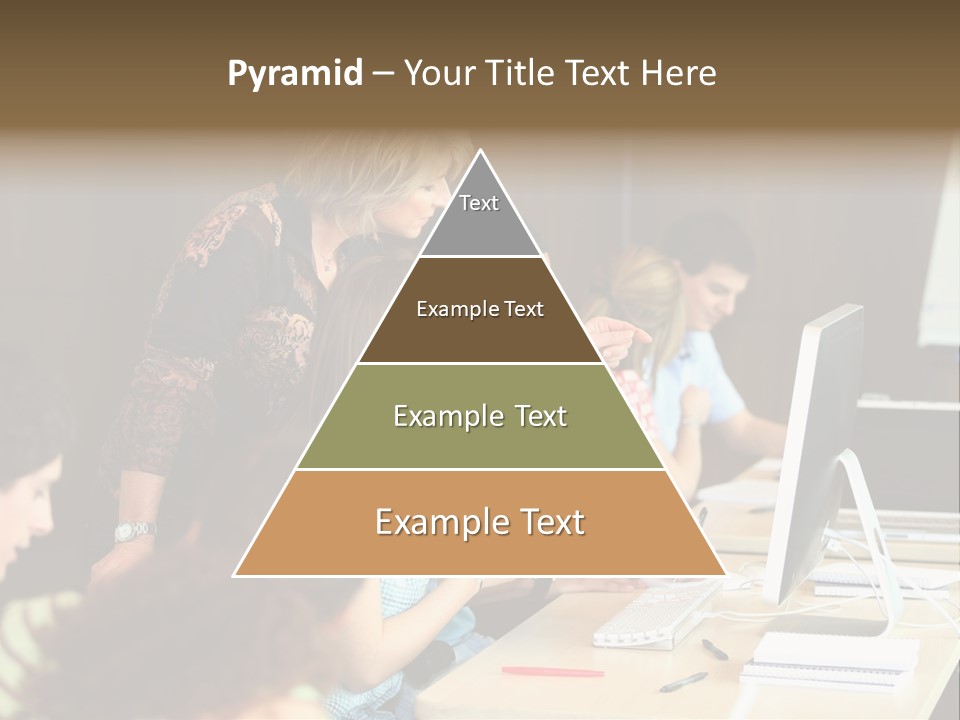 Pyramid – Your Title Text Here

Text

Example Text

Example Text

Example Text